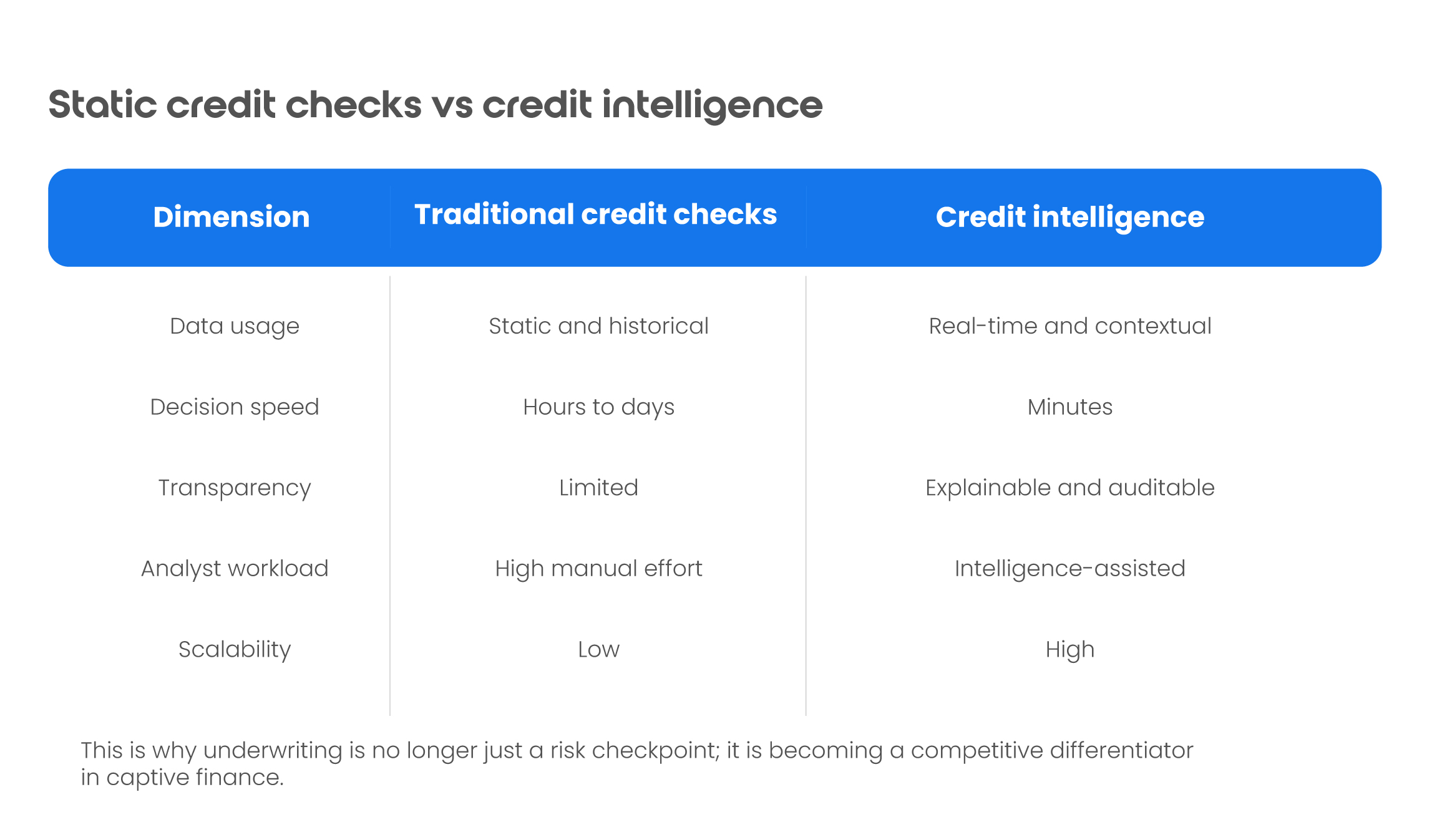 Static credit checks vs credit intelligence

| Dimension | Traditional credit checks | Credit intelligence |
|---|---|---|
| Data usage | Static and historical | Real-time and contextual |
| Decision speed | Hours to days | Minutes |
| Transparency | Limited | Explainable and auditable |
| Analyst workload | High manual effort | Intelligence-assisted |
| Scalability | Low | High |

This is why underwriting is no longer just a risk checkpoint; it is becoming a competitive differentiator in captive finance.